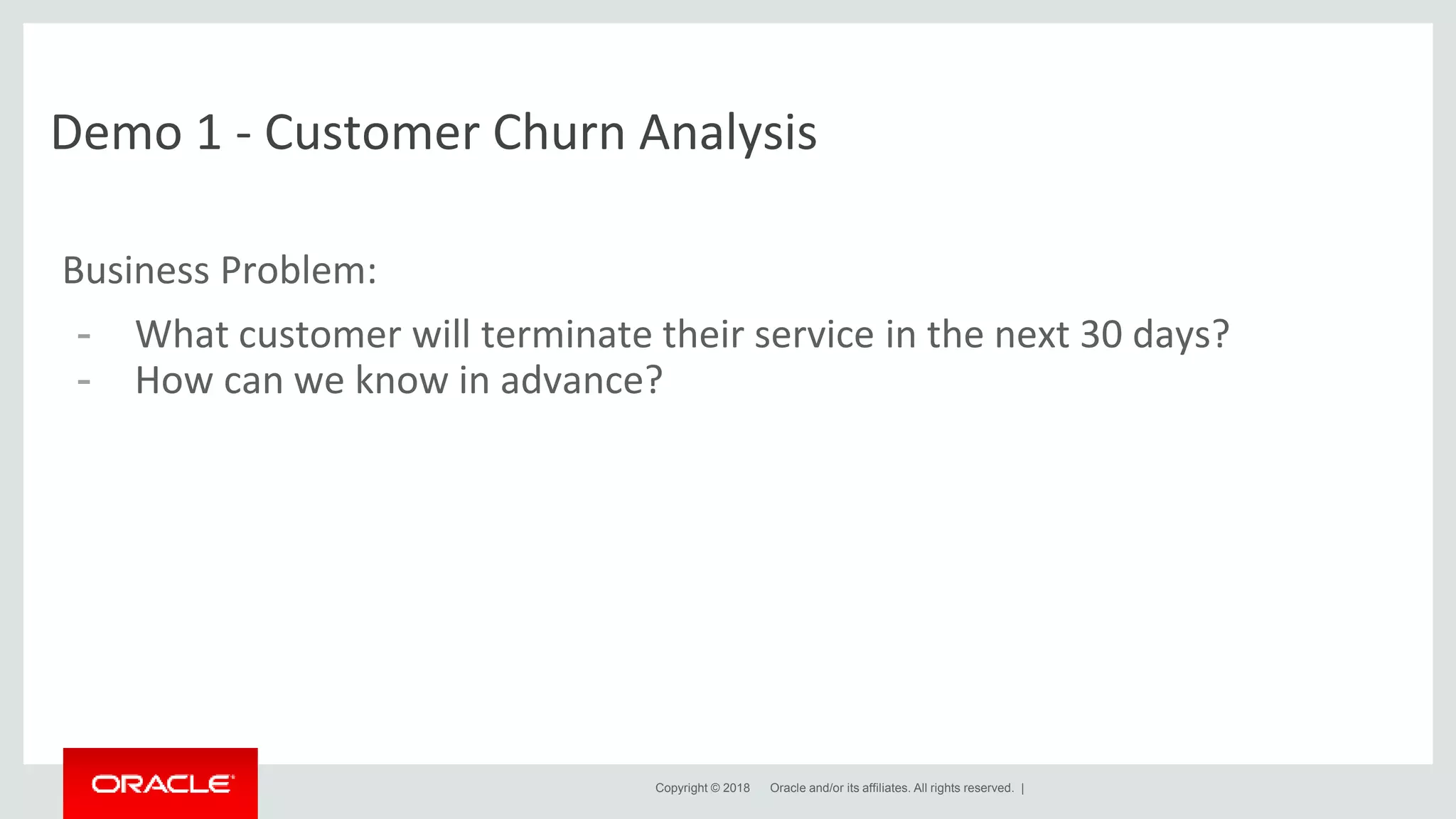 Demo 1 - Customer Churn Analysis

Business Problem:

- What customer will terminate their service in the next 30 days?
- How can we know in advance?

ORACLE

Copyright © 2018 Oracle and/or its affiliates. All rights reserved. |